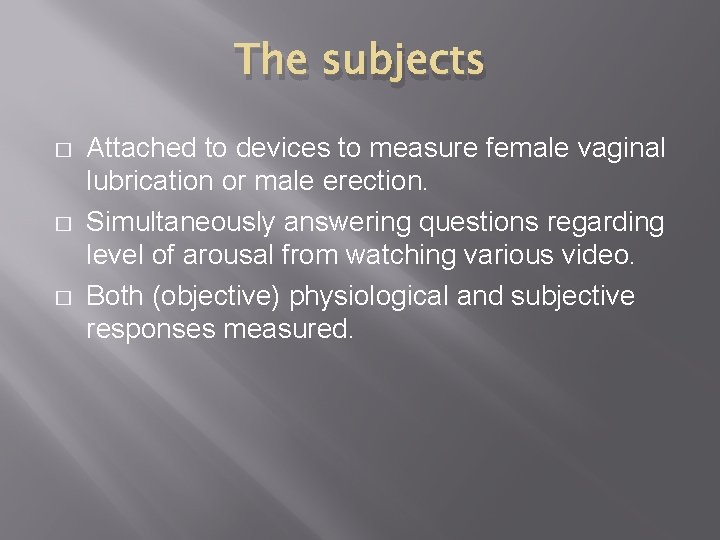 The subjects

□ Attached to devices to measure female vaginal lubrication or male erection.

□ Simultaneously answering questions regarding level of arousal from watching various video.

□ Both (objective) physiological and subjective responses measured.